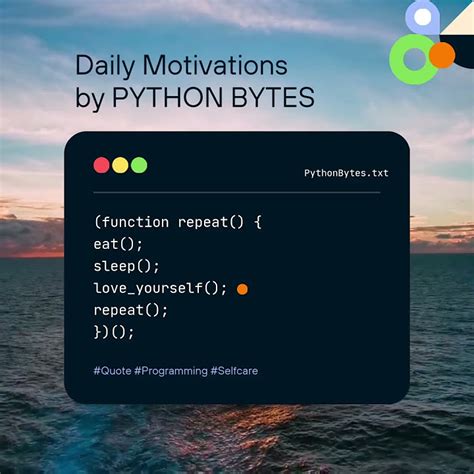 Daily Motivations
by PYTHON BYTES

PythonBytes.txt

(function repeat() {
eat();
sleep();
love_yourself();
repeat();
})();

#Quote #Programming #Selfcare